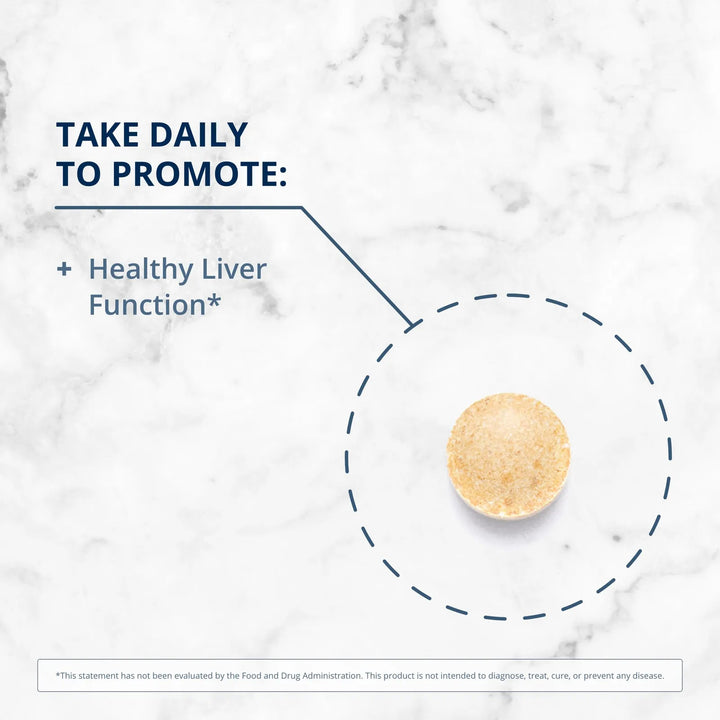 TAKE DAILY
TO PROMOTE:

+ Healthy Liver Function*

*This statement has not been evaluated by the Food and Drug Administration. This product is not intended to diagnose, treat, cure, or prevent any disease.